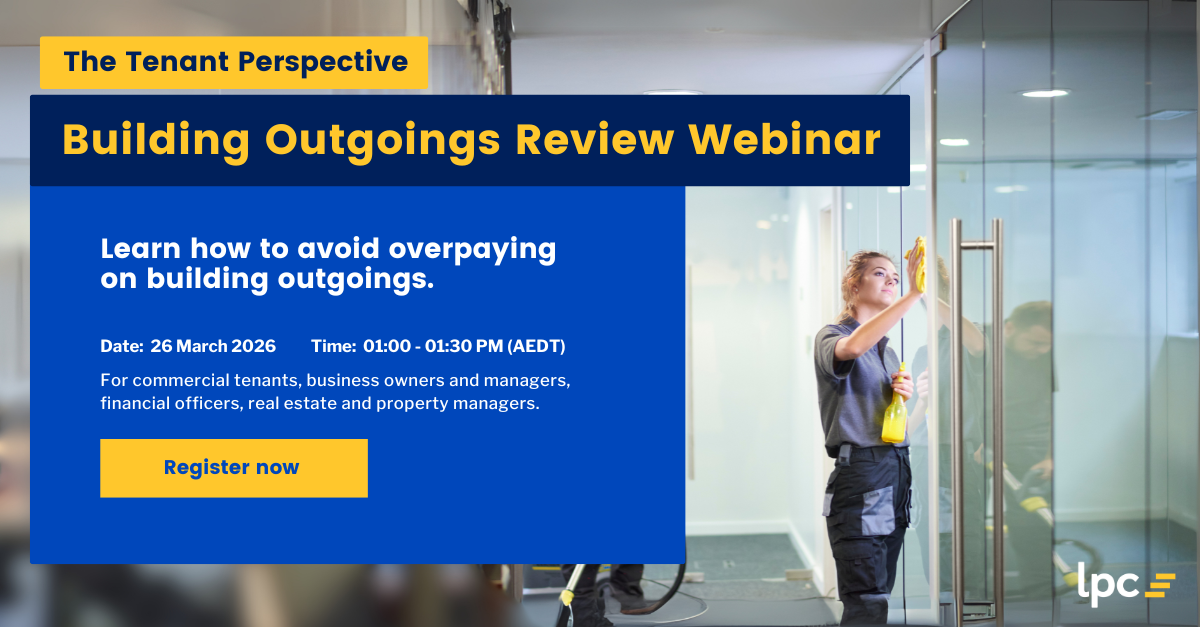 The Tenant Perspective

Building Outgoings Review Webinar

Learn how to avoid overpaying on building outgoings.

Date: 26 March 2026 Time: 01:00 - 01:30 PM (AEDT)

For commercial tenants, business owners and managers, financial officers, real estate and property managers.

Register now

lpc